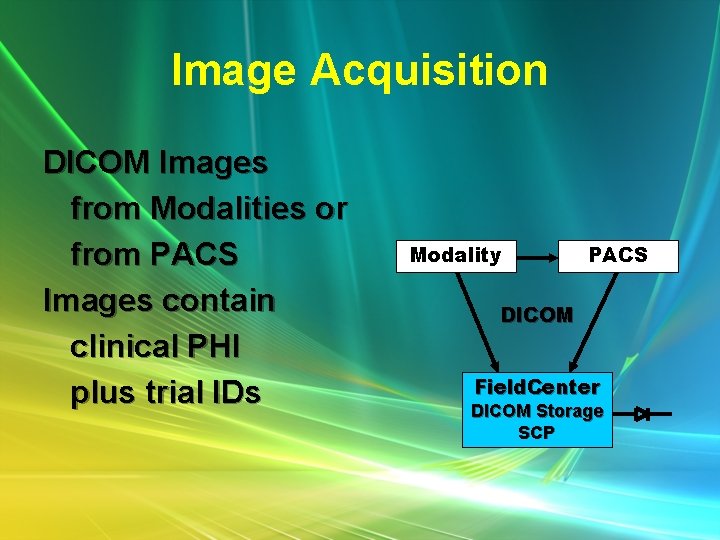 Image Acquisition

DICOM Images
from Modalities or
from PACS
Images contain
clinical PHI
plus trial IDs

Modality

PACS

DICOM

FieldCenter
DICOM Storage
SCP